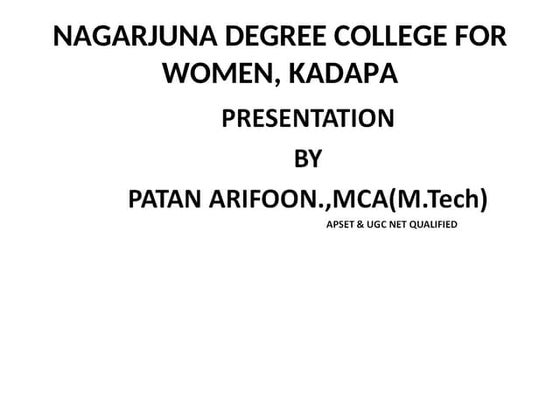 NAGARJUNA DEGREE COLLEGE FOR WOMEN, KADAPA

PRESENTATION

BY

PATAN ARIFOON.,MCA(M.Tech)

APSET & UGC NET QUALIFIED